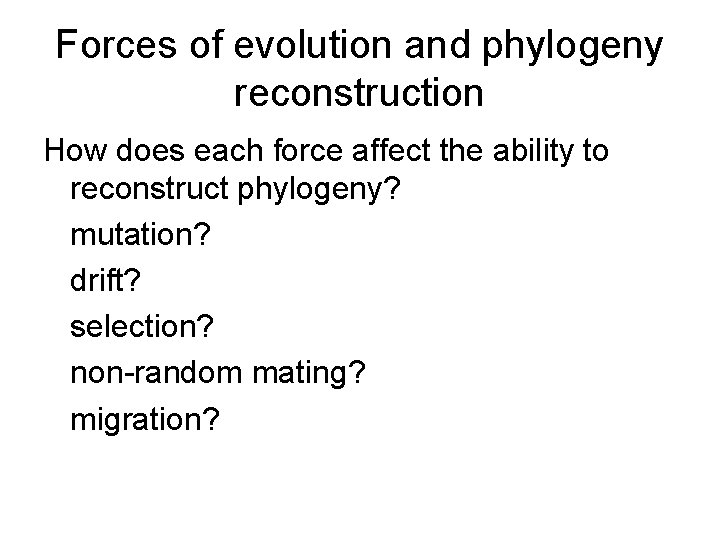 Forces of evolution and phylogeny reconstruction

How does each force affect the ability to reconstruct phylogeny?

mutation?

drift?

selection?

non-random mating?

migration?